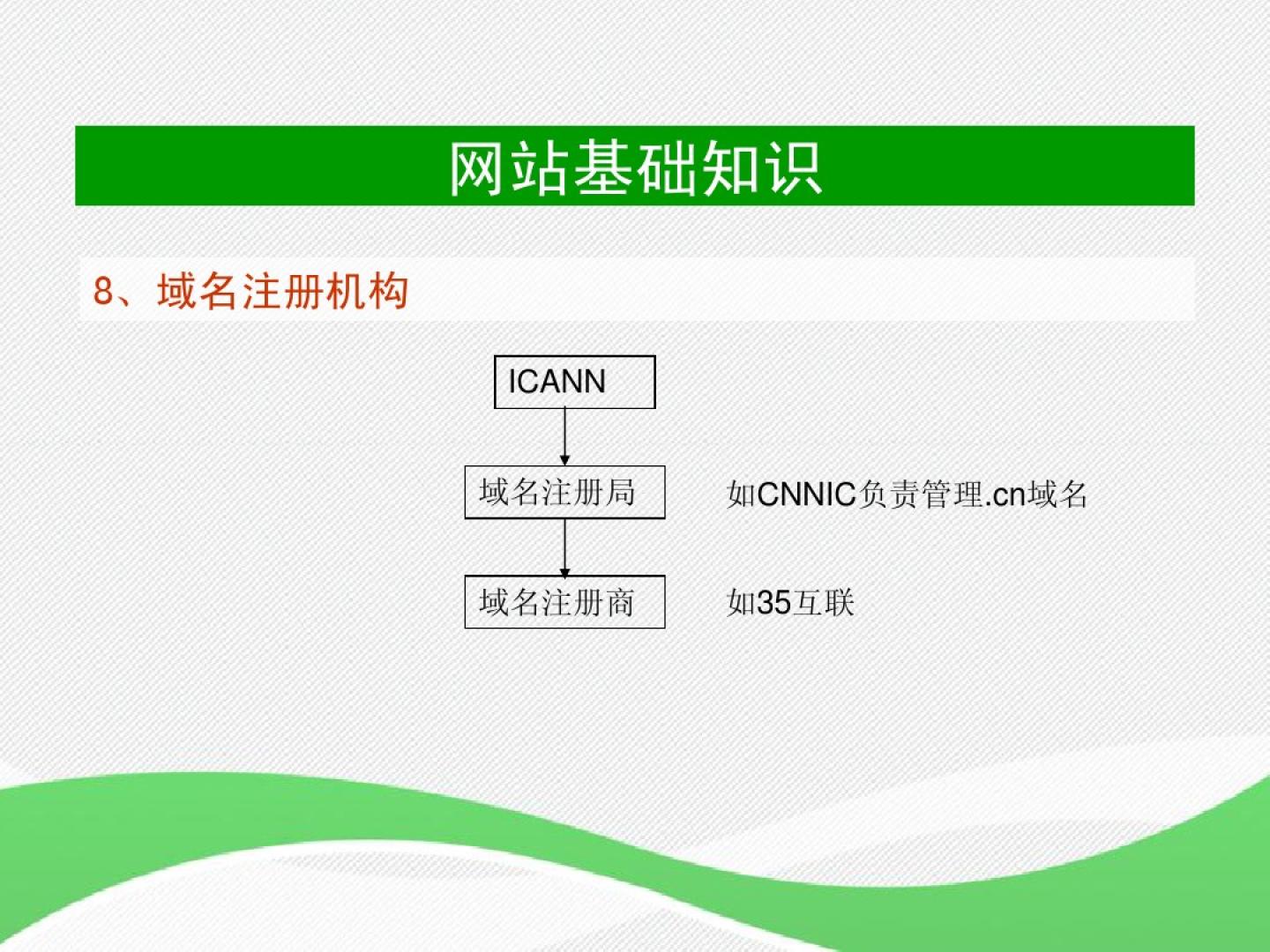 网站基础知识

8、域名注册机构

ICANN

域名注册局

如CNNIC负责管理.cn域名

域名注册商

如35互联